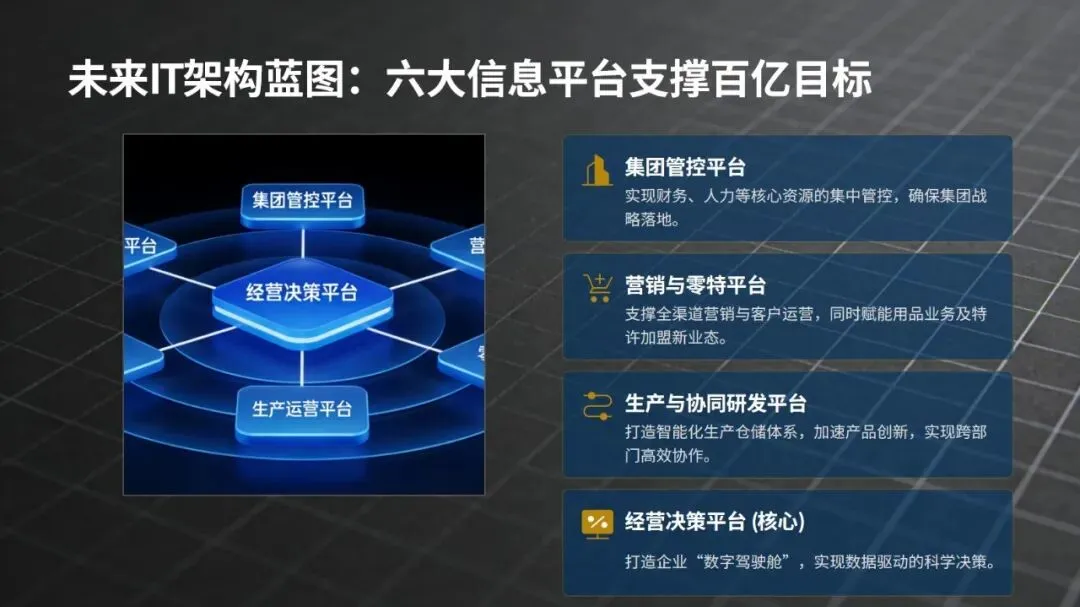 未来IT架构蓝图：六大信息平台支撑百亿目标

集团管控平台
平台
营
经营决策平台
零
生产运营平台

集团管控平台
实现财务、人力等核心资源的集中管控，确保集团战略落地。

营销与零特平台
支撑全渠道营销与客户运营，同时赋能用品业务及特许加盟新业态。

生产与协同研发平台
打造智能化生产仓储体系，加速产品创新，实现跨部门高效协作。

经营决策平台 (核心)
打造企业“数字驾驶舱”，实现数据驱动的科学决策。